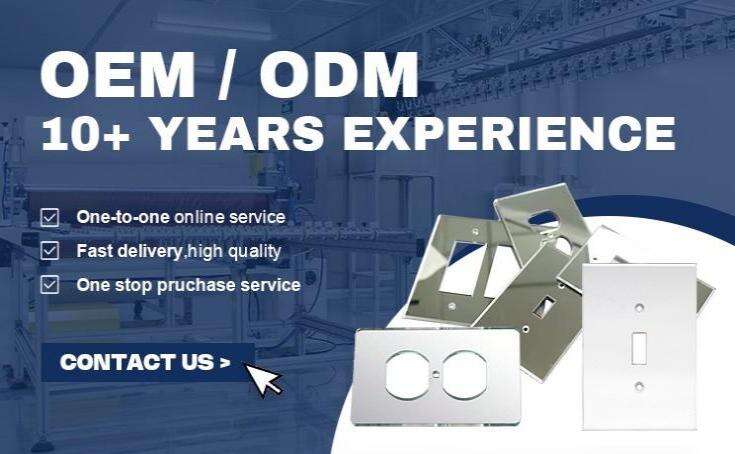 OEM / ODM
10+ YEARS EXPERIENCE

One-to-one online service
Fast delivery,high quality
One stop pruchase service

CONTACT US >